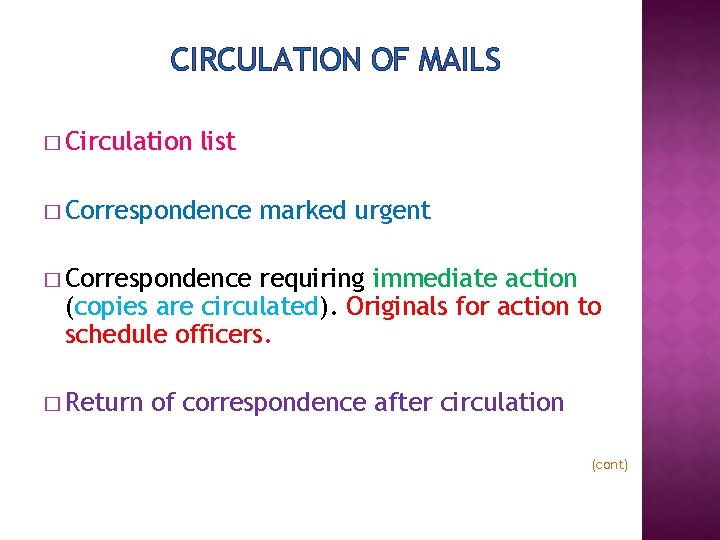 CIRCULATION OF MAILS

□ Circulation list

□ Correspondence marked urgent

□ Correspondence requiring immediate action (copies are circulated). Originals for action to schedule officers.

□ Return of correspondence after circulation

(cont)